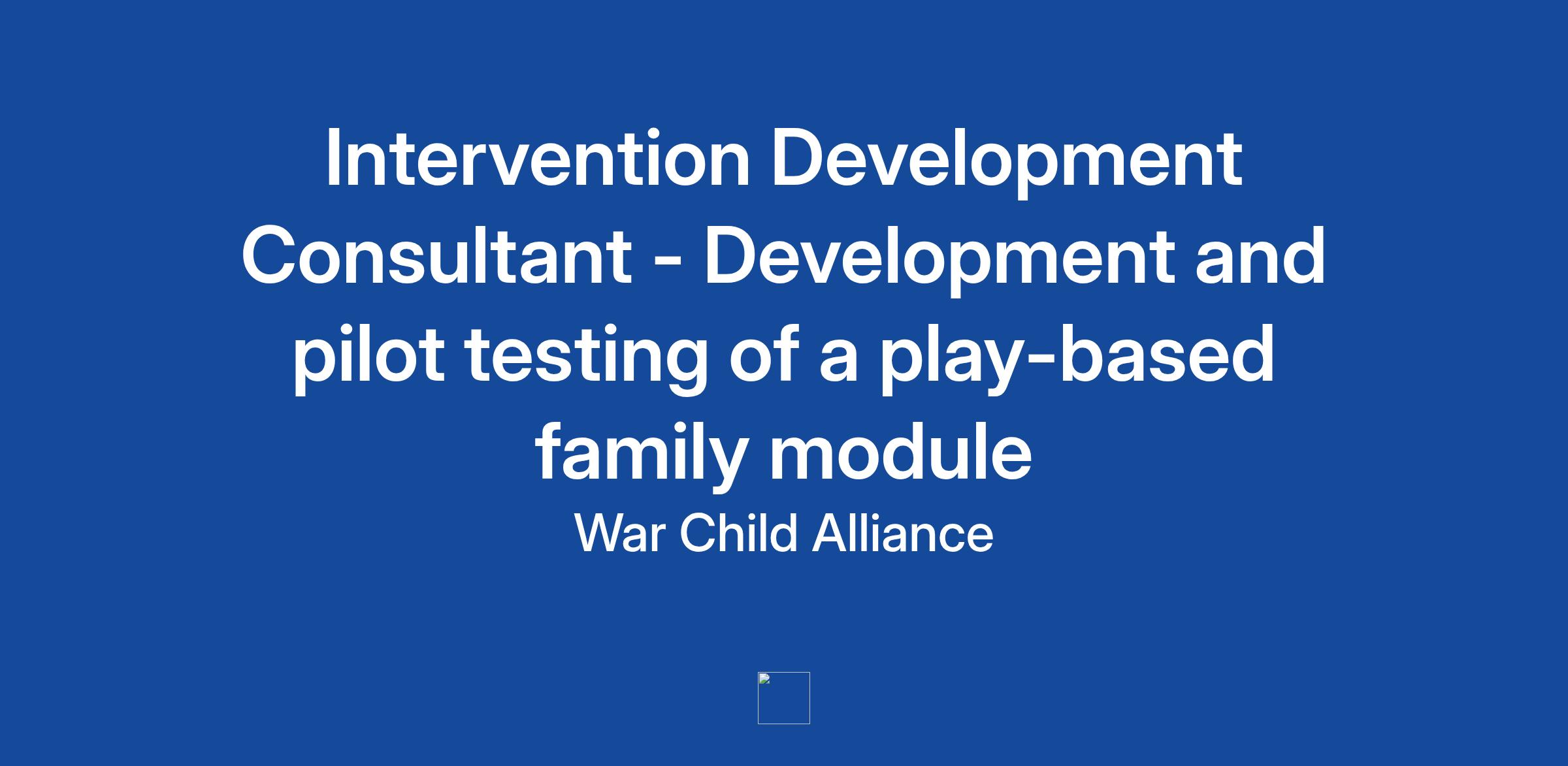 Intervention Development Consultant - Development and pilot testing of a play-based family module

War Child Alliance